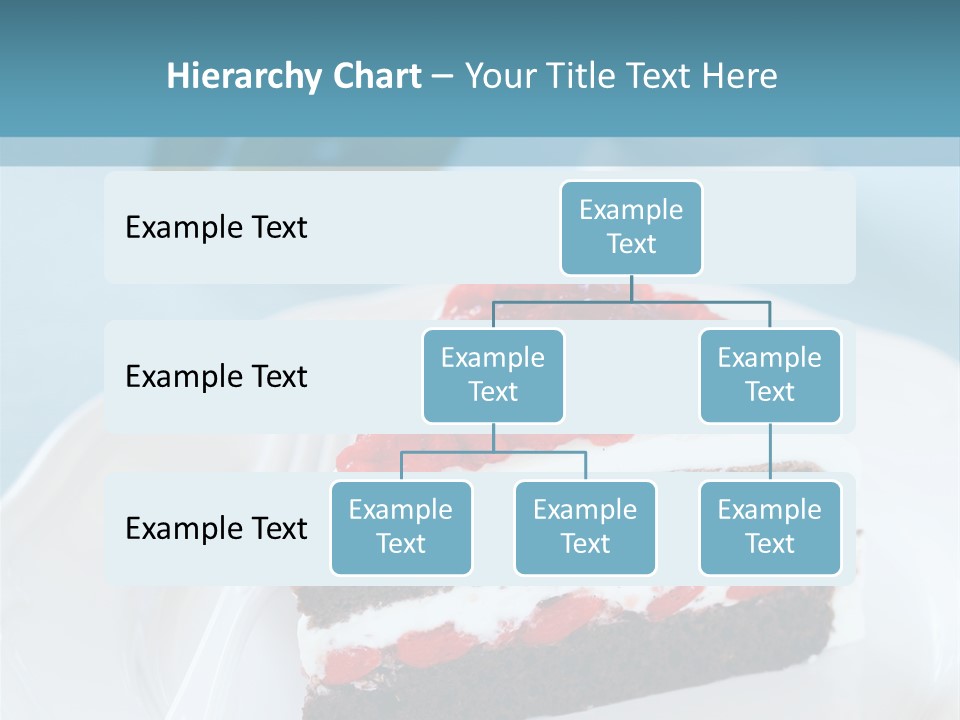 Hierarchy Chart – Your Title Text Here

Example Text

Example Text

Example Text

Example Text

Example Text

Example Text

Example Text

Example Text

Example Text